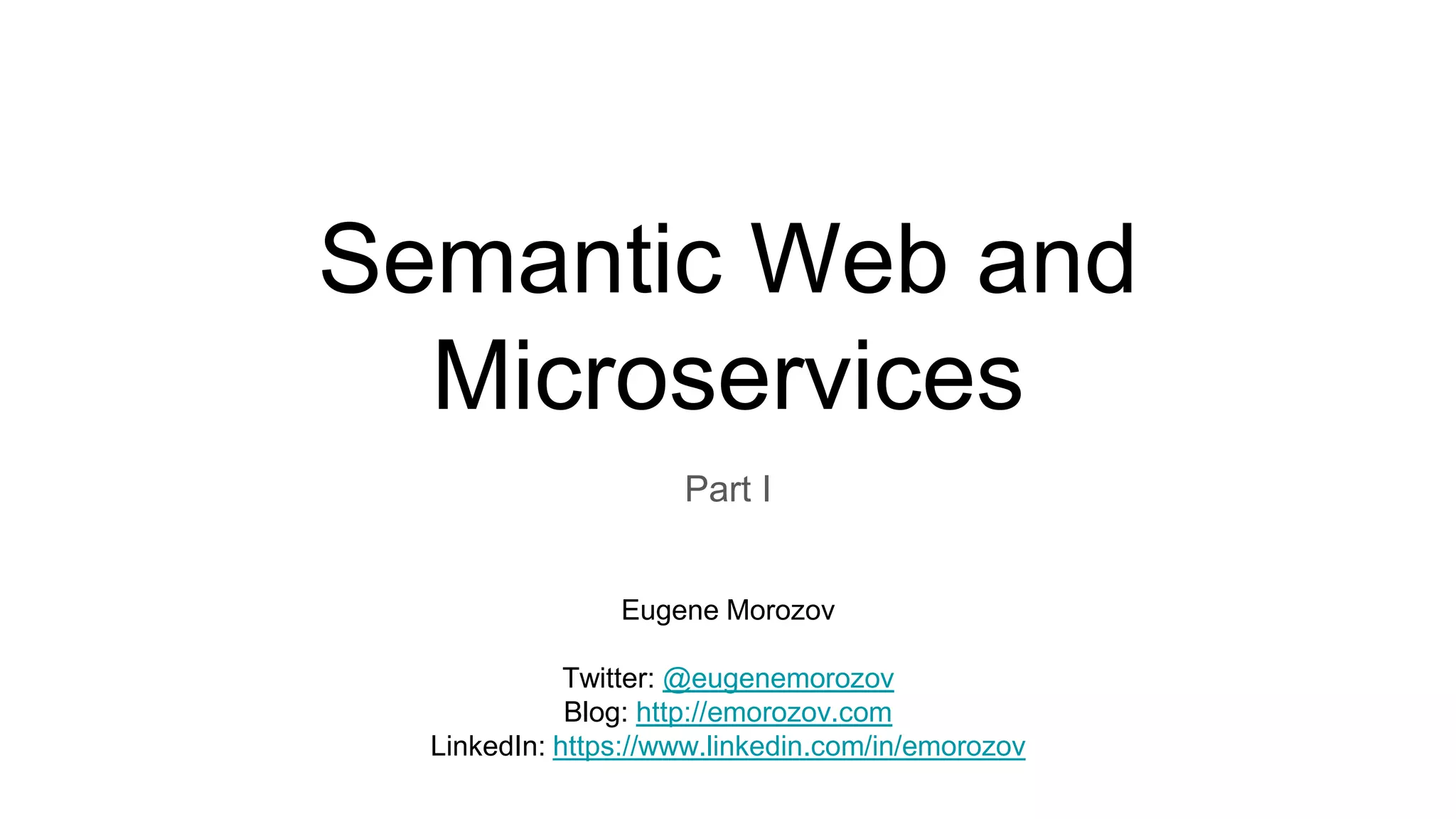 Semantic Web and Microservices

Part I

Eugene Morozov

Twitter: @eugenemorozov
Blog: http://emorozov.com
LinkedIn: https://www.linkedin.com/in/emorozov